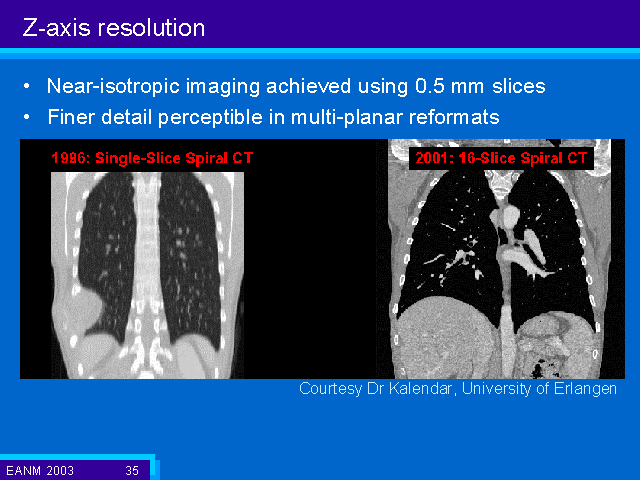 Z-axis resolution

• Near-isotropic imaging achieved using 0.5 mm slices
• Finer detail perceptible in multi-planar reformats

1986: Single-Slice Spiral CT

2001: 16-Slice Spiral CT

Courtesy Dr Kalendar, University of Erlangen

EANM 2003 35